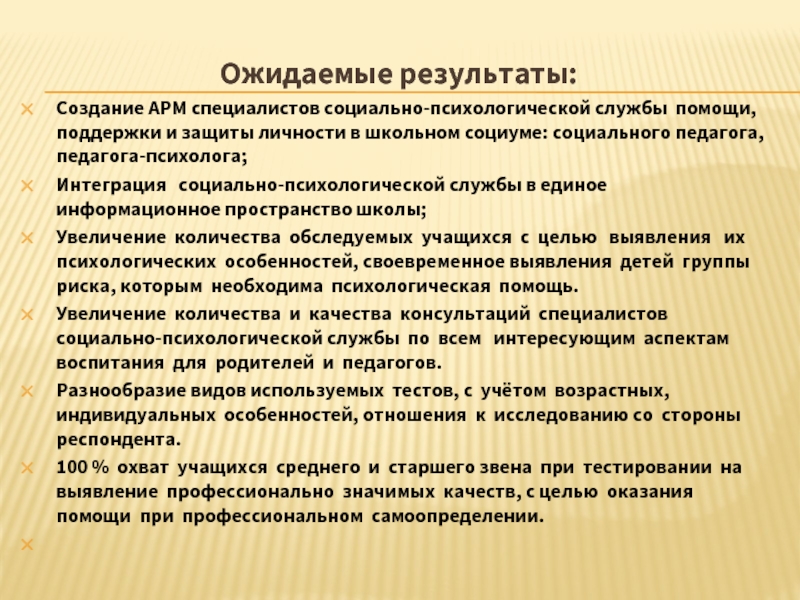 Ожидаемые результаты:

Создание АРМ специалистов социально-психологической службы помощи, поддержки и защиты личности в школьном социуме: социального педагога, педагога-психолога;

Интеграция социально-психологической службы в единое информационное пространство школы;

Увеличение количества обследуемых учащихся с целью выявления их психологических особенностей, своевременное выявления детей группы риска, которым необходима психологическая помощь.

Увеличение количества и качества консультаций специалистов социально-психологической службы по всем интересующим аспектам воспитания для родителей и педагогов.

Разнообразие видов используемых тестов, с учётом возрастных, индивидуальных особенностей, отношения к исследованию со стороны респондента.

100 % охват учащихся среднего и старшего звена при тестировании на выявление профессионально значимых качеств, с целью оказания помощи при профессиональном самоопределении.